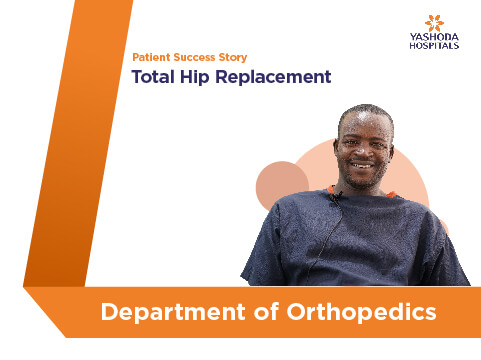 YASHODA HOSPITALS

Patient Success Story

Total Hip Replacement

Department of Orthopedics